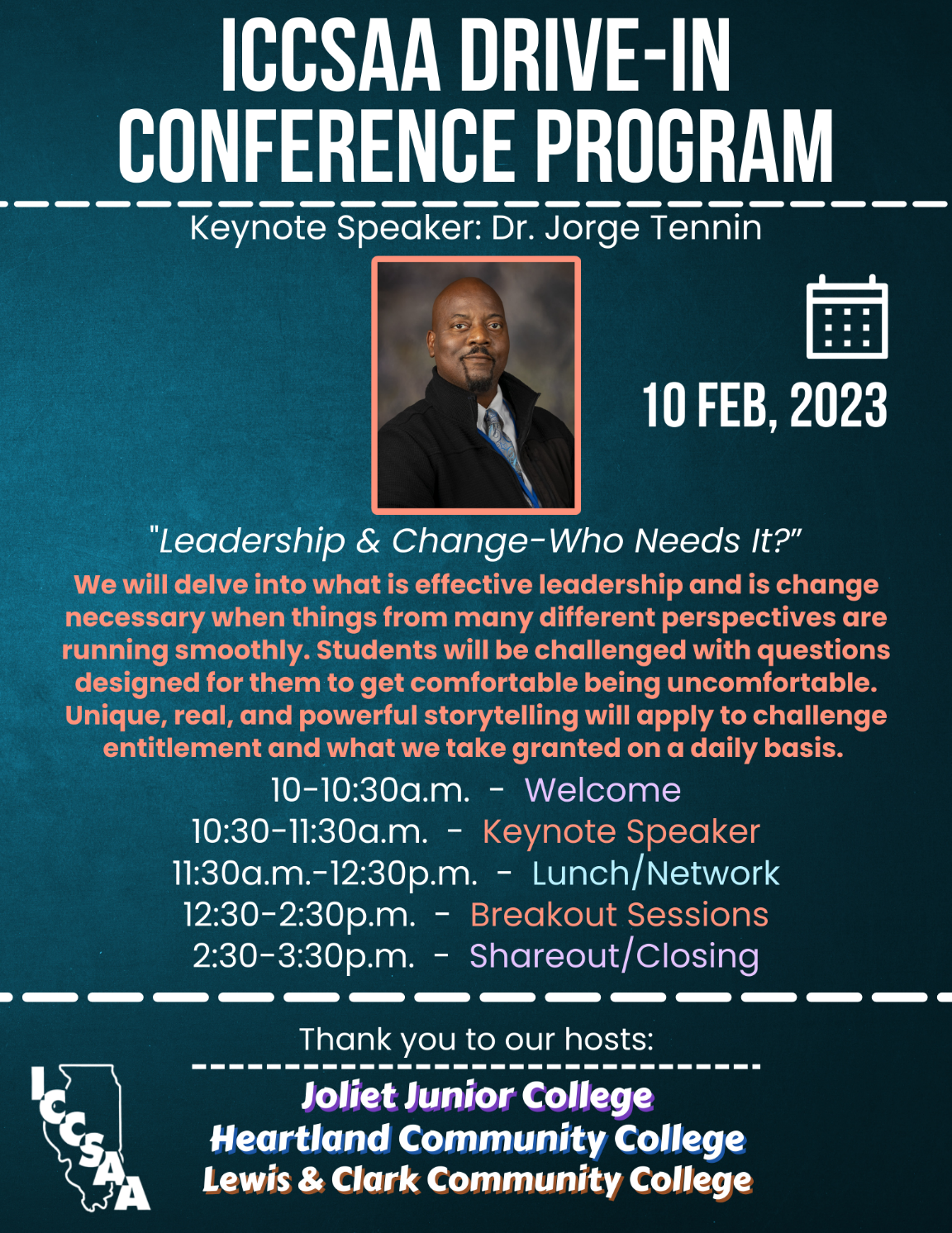 ICCSAA DRIVE-IN CONFERENCE PROGRAM

Keynote Speaker: Dr. Jorge Tennin

10 FEB, 2023

"Leadership & Change-Who Needs It?"

We will delve into what is effective leadership and is change necessary when things from many different perspectives are running smoothly. Students will be challenged with questions designed for them to get comfortable being uncomfortable. Unique, real, and powerful storytelling will apply to challenge entitlement and what we take granted on a daily basis.

10-10:30a.m. - Welcome
10:30-11:30a.m. - Keynote Speaker
11:30a.m.-12:30p.m. - Lunch/Network
12:30-2:30p.m. - Breakout Sessions
2:30-3:30p.m. - Shareout/Closing

Thank you to our hosts:

Joliet Junior College
Heartland Community College
Lewis & Clark Community College

ICCSAA